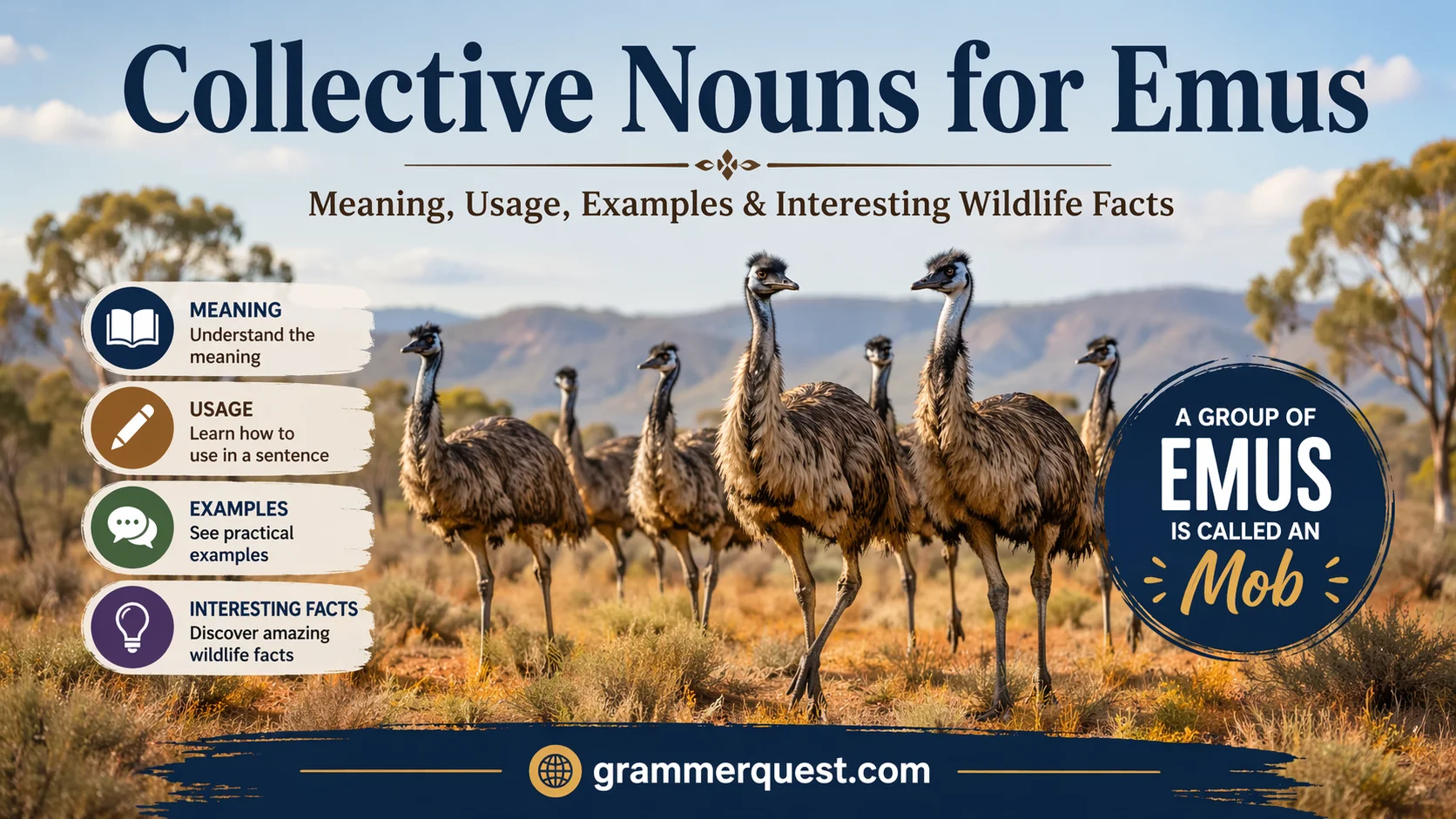 Collective Nouns for Emus

Meaning, Usage, Examples & Interesting Wildlife Facts

MEANING
Understand the meaning

USAGE
Learn how to use in a sentence

EXAMPLES
See practical examples

INTERESTING FACTS
Discover amazing wildlife facts

A GROUP OF
EMUS
IS CALLED AN
Mob

grammerquest.com